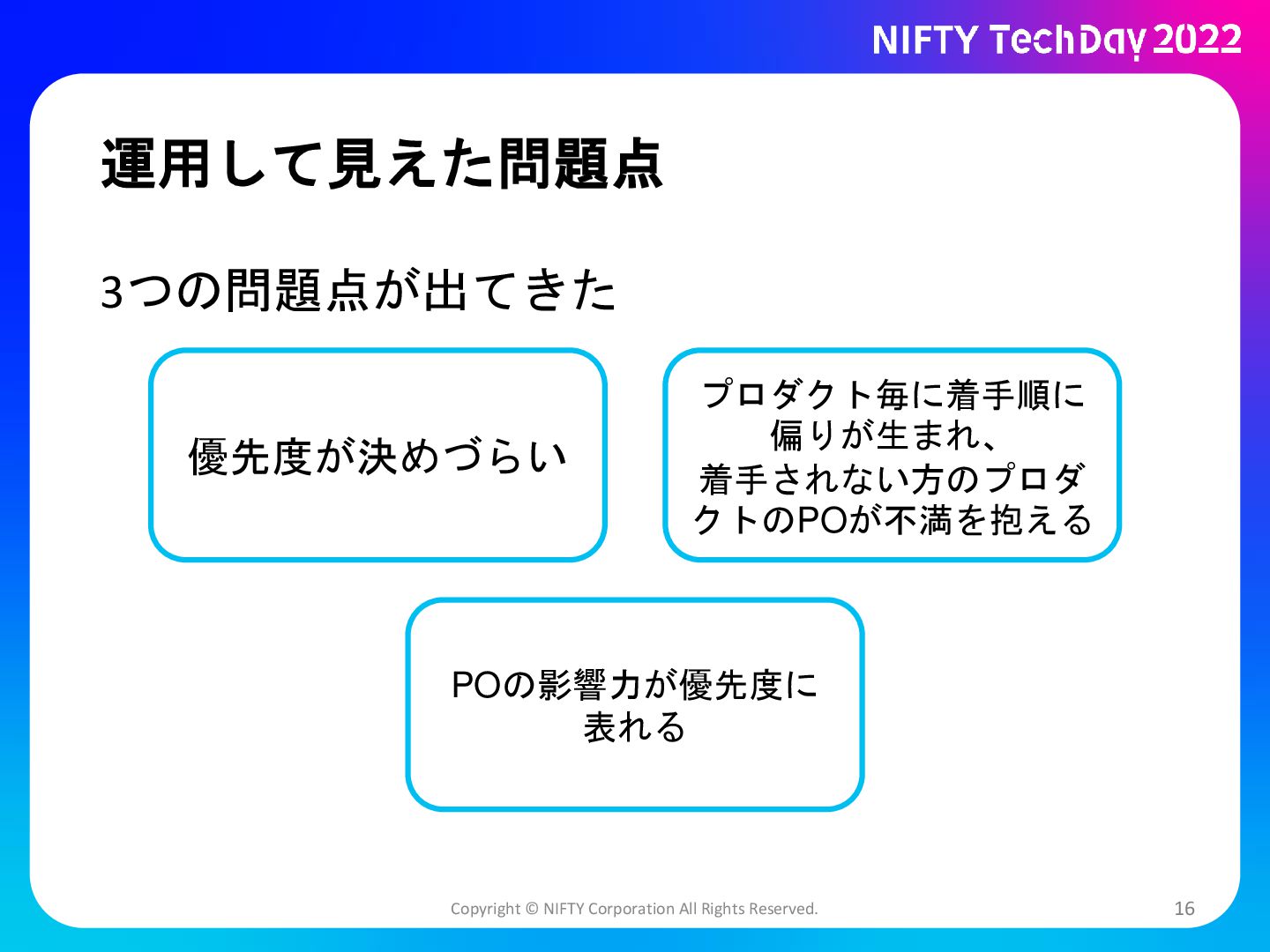 NIFTY TechDay 2022

運用して見えた問題点

3つの問題点が出てきた

優先度が決めづらい

プロダクト毎に着手順に偏りが生まれ、着手されない方のプロダクトのPOが不満を抱える

POの影響力が優先度に表れる

Copyright © NIFTY Corporation All Rights Reserved.

16